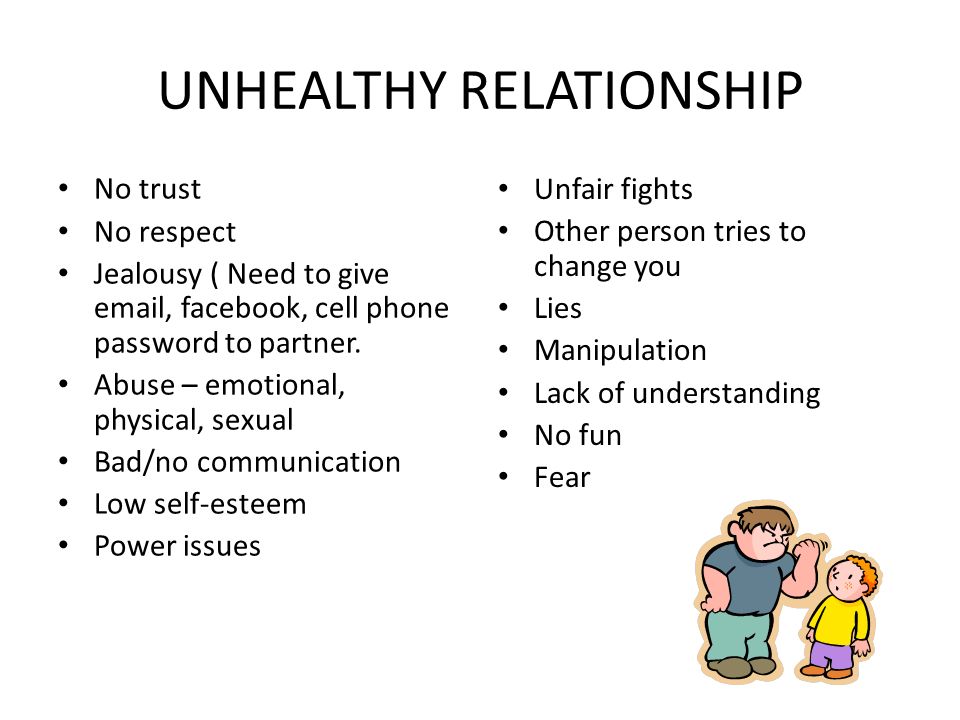 UNHEALTHY RELATIONSHIP

• No trust
• No respect
• Jealousy ( Need to give email, facebook, cell phone password to partner.
• Abuse – emotional, physical, sexual
• Bad/no communication
• Low self-esteem
• Power issues

• Unfair fights
• Other person tries to change you
• Lies
• Manipulation
• Lack of understanding
• No fun
• Fear